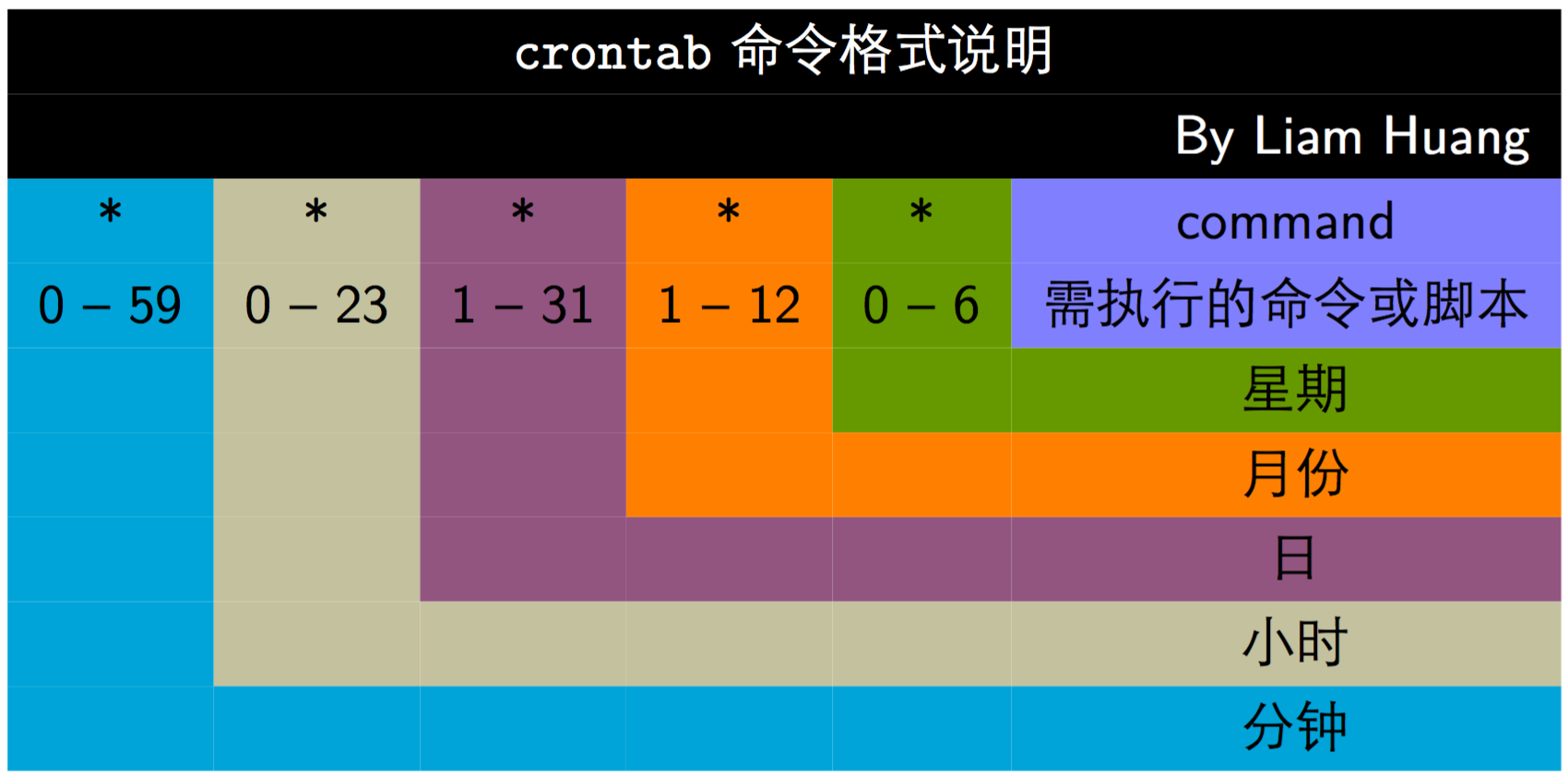 crontab 命令格式说明

By Liam Huang

| * | * | * | * | * | command |
|---|---|---|---|---|---|
| 0 – 59 | 0 – 23 | 1 – 31 | 1 – 12 | 0 – 6 | 需执行的命令或脚本 |
| | | | | | 星期 |
| | | | | | 月份 |
| | | | | | 日 |
| | | | | | 小时 |
| | | | | | 分钟 |